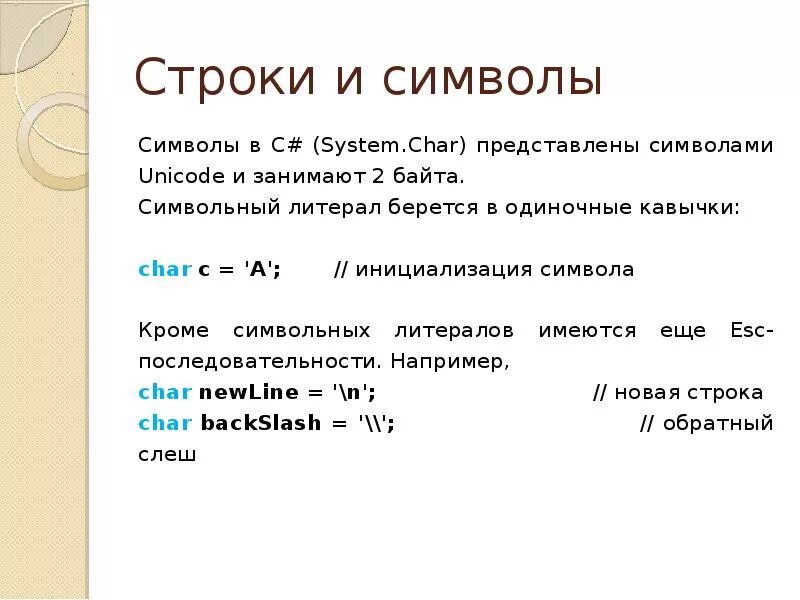 Строки и символы

Символы в C# (System.Char) представлены символами Unicode и занимают 2 байта.
Символьный литерал берется в одиночные кавычки:

char c = 'A'; // инициализация символа

Кроме символьных литералов имеются еще Esc-последовательности. Например,
char newLine = '\n'; // новая строка
char backSlash = '\\'; // обратный слеш